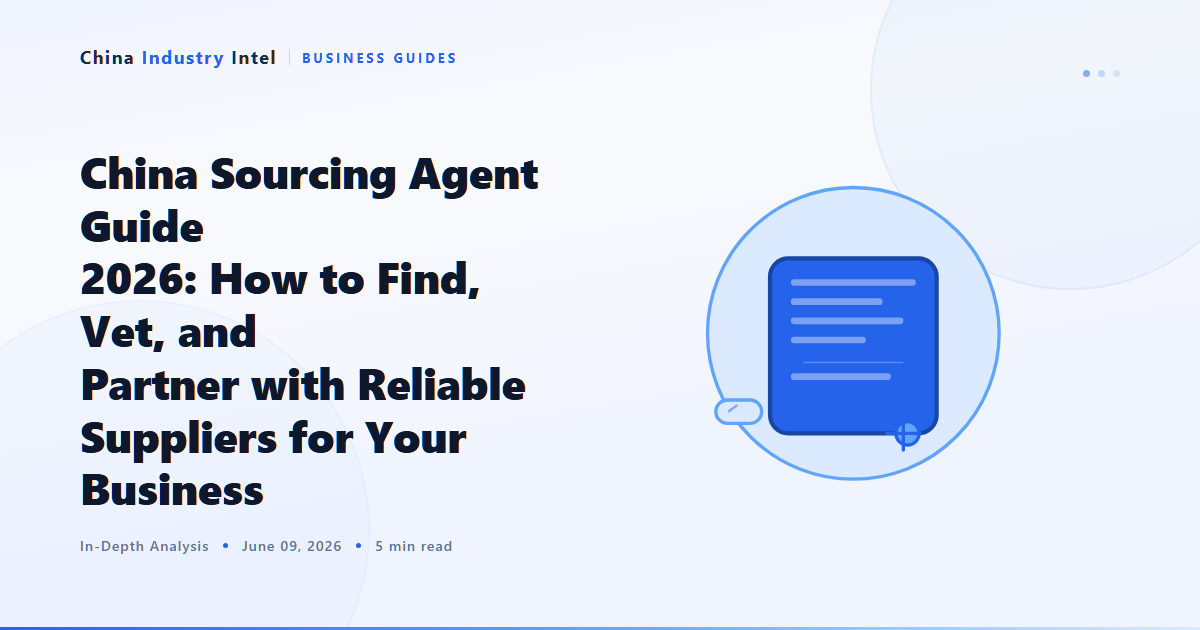 China Industry Intel | BUSINESS GUIDES

China Sourcing Agent Guide
2026: How to Find, Vet, and
Partner with Reliable Suppliers for Your Business

In-Depth Analysis • June 09, 2026 • 5 min read